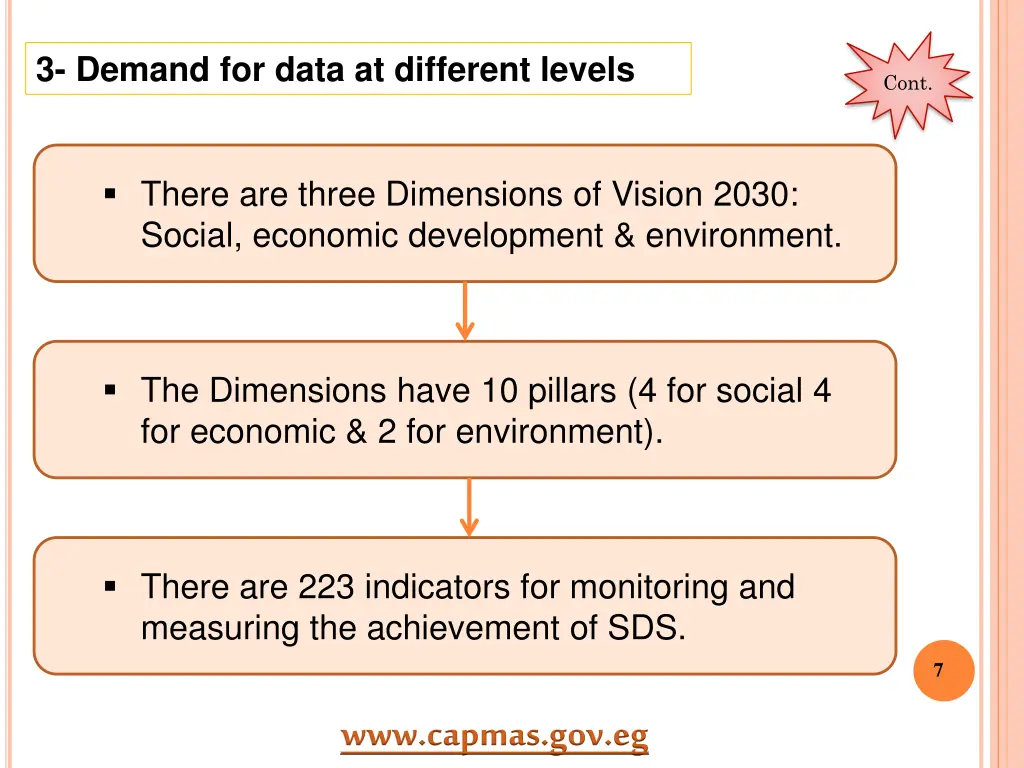 3- Demand for data at different levels

Cont.

▪ There are three Dimensions of Vision 2030: Social, economic development & environment.

▪ The Dimensions have 10 pillars (4 for social 4 for economic & 2 for environment).

▪ There are 223 indicators for monitoring and measuring the achievement of SDS.

7

www.capmas.gov.eg